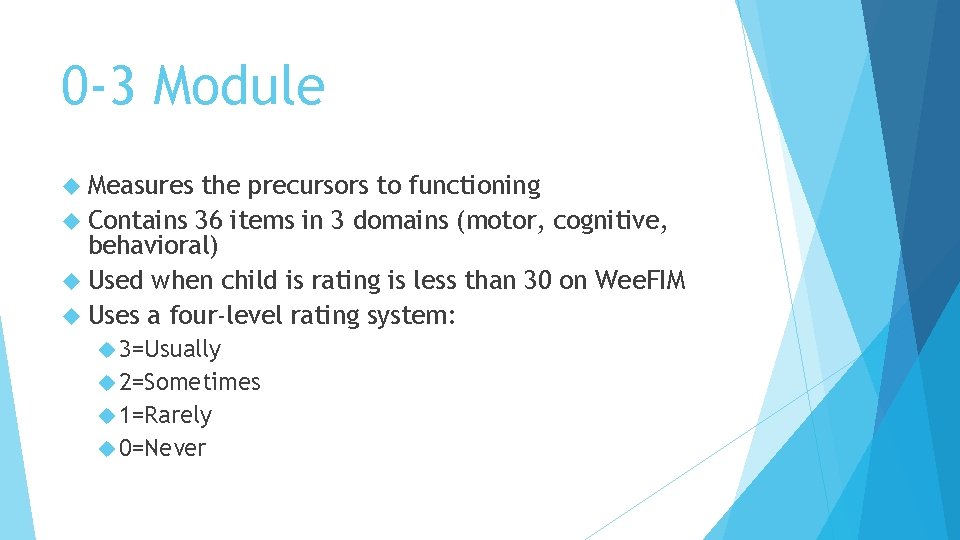 0-3 Module

Measures the precursors to functioning
Contains 36 items in 3 domains (motor, cognitive, behavioral)
Used when child is rating is less than 30 on WeeFIM
Uses a four-level rating system:
3=Usually
2=Sometimes
1=Rarely
0=Never